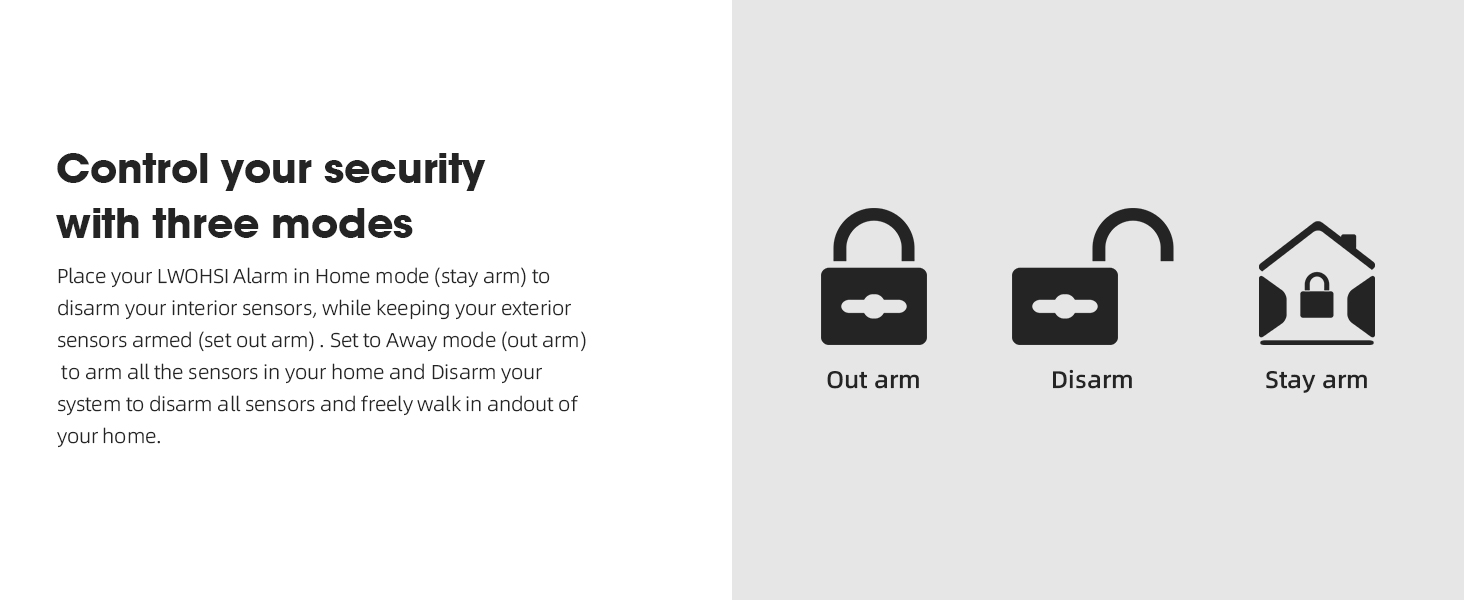 Control your security with three modes

Place your LWOHSI Alarm in Home mode (stay arm) to disarm your interior sensors, while keeping your exterior sensors armed (set out arm) . Set to Away mode (out arm) to arm all the sensors in your home and Disarm your system to disarm all sensors and freely walk in andout of your home.

Out arm

Disarm

Stay arm